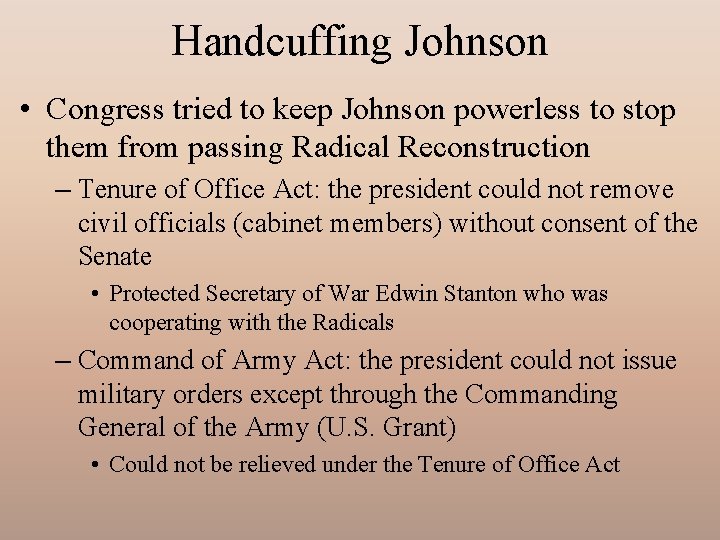 Handcuffing Johnson

• Congress tried to keep Johnson powerless to stop them from passing Radical Reconstruction

– Tenure of Office Act: the president could not remove civil officials (cabinet members) without consent of the Senate

• Protected Secretary of War Edwin Stanton who was cooperating with the Radicals

– Command of Army Act: the president could not issue military orders except through the Commanding General of the Army (U.S. Grant)

• Could not be relieved under the Tenure of Office Act